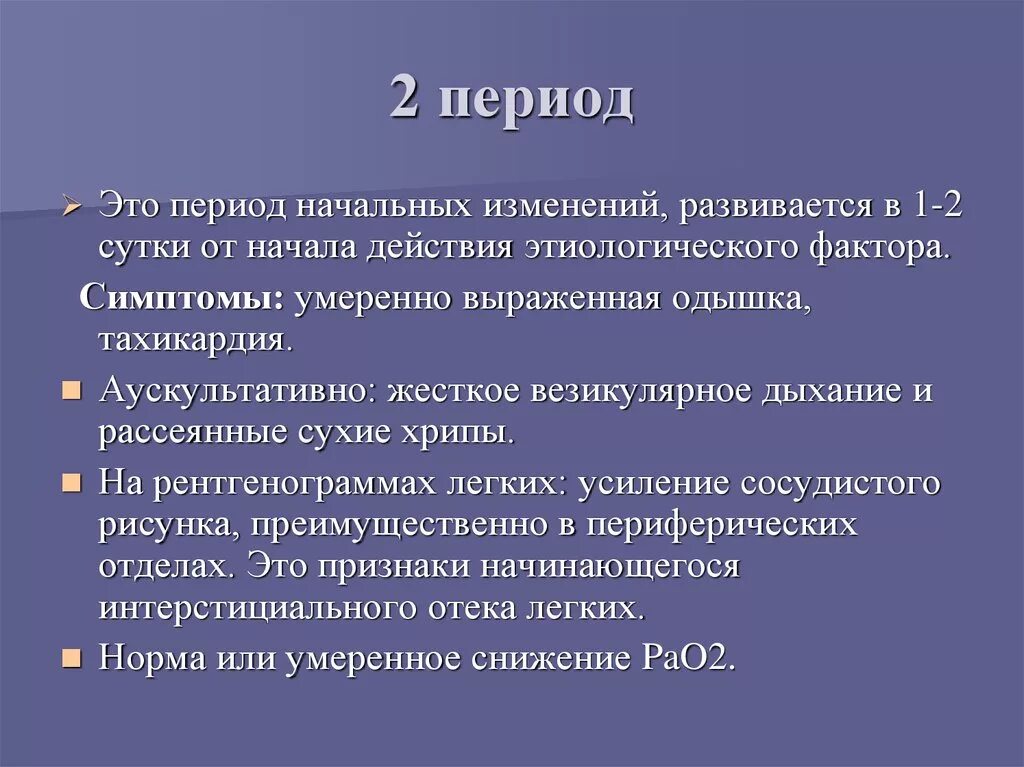 2 период

Это период начальных изменений, развивается в 1-2 сутки от начала действия этиологического фактора.

Симптомы: умеренно выраженная одышка, тахикардия.

Аускультативно: жесткое везикулярное дыхание и рассеянные сухие хрипы.

На рентгенограммах легких: усиление сосудистого рисунка, преимущественно в периферических отделах. Это признаки начинающегося интерстициального отека легких.

Норма или умеренное снижение PaO2.